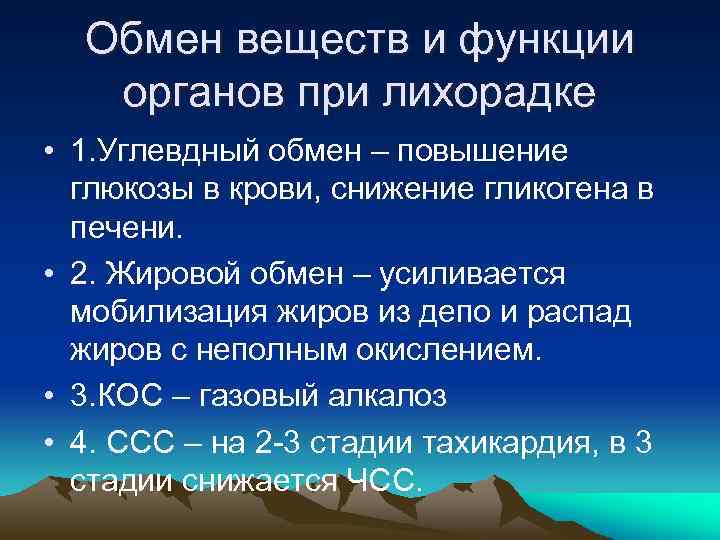 Обмен веществ и функции органов при лихорадке

• 1.Углевдный обмен – повышение глюкозы в крови, снижение гликогена в печени.

• 2. Жировой обмен – усиливается мобилизация жиров из депо и распад жиров с неполным окислением.

• 3.КОС – газовый алкалоз

• 4. ССС – на 2-3 стадии тахикардия, в 3 стадии снижается ЧСС.